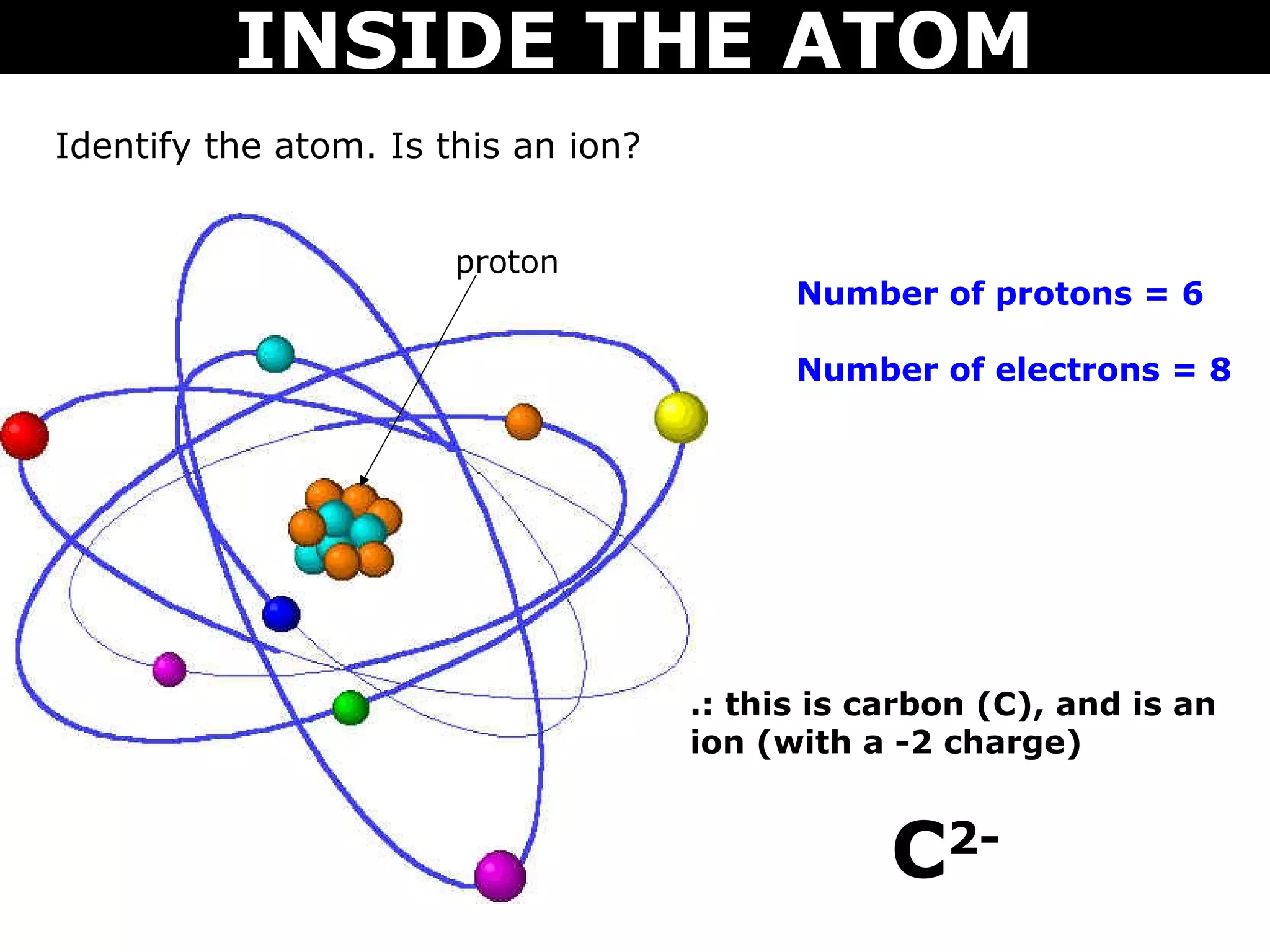 INSIDE THE ATOM

Identify the atom. Is this an ion?

proton

Number of protons = 6

Number of electrons = 8

.: this is carbon (C), and is an ion (with a -2 charge)

$C^{2-}$